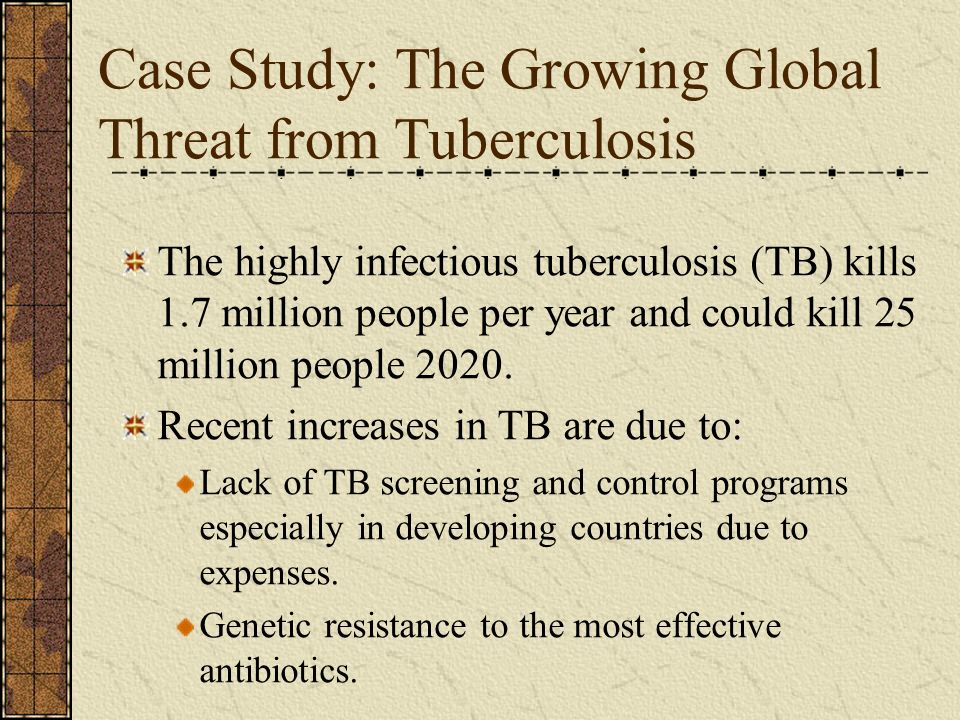 Case Study: The Growing Global Threat from Tuberculosis

The highly infectious tuberculosis (TB) kills 1.7 million people per year and could kill 25 million people 2020.

Recent increases in TB are due to:

Lack of TB screening and control programs especially in developing countries due to expenses.

Genetic resistance to the most effective antibiotics.